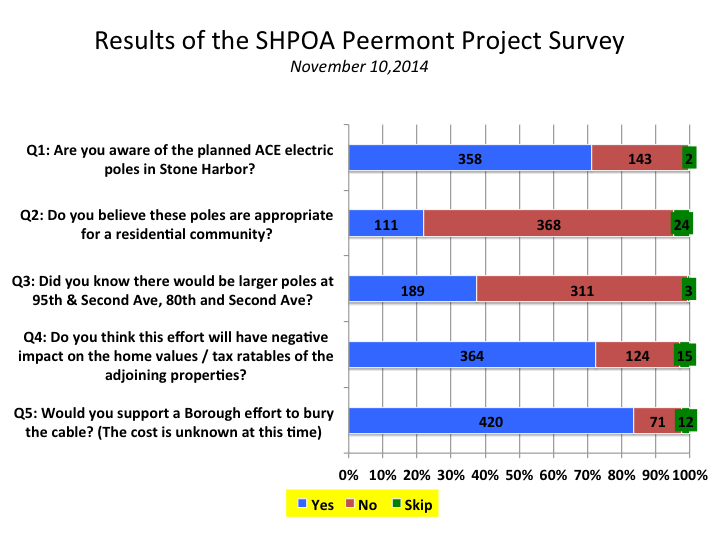 Results of the SHPOA Peermont Project Survey
November 10,2014

Q1: Are you aware of the planned ACE electric poles in Stone Harbor?

358 143 2

Q2: Do you believe these poles are appropriate for a residential community?

111 368 24

Q3: Did you know there would be larger poles at 95th & Second Ave, 80th and Second Ave?

189 311 3

Q4: Do you think this effort will have negative impact on the home values / tax ratables of the adjoining properties?

364 124 15

Q5: Would you support a Borough effort to bury the cable? (The cost is unknown at this time)

420 71 12

0% 10% 20% 30% 40% 50% 60% 70% 80% 90% 100%

Yes No Skip